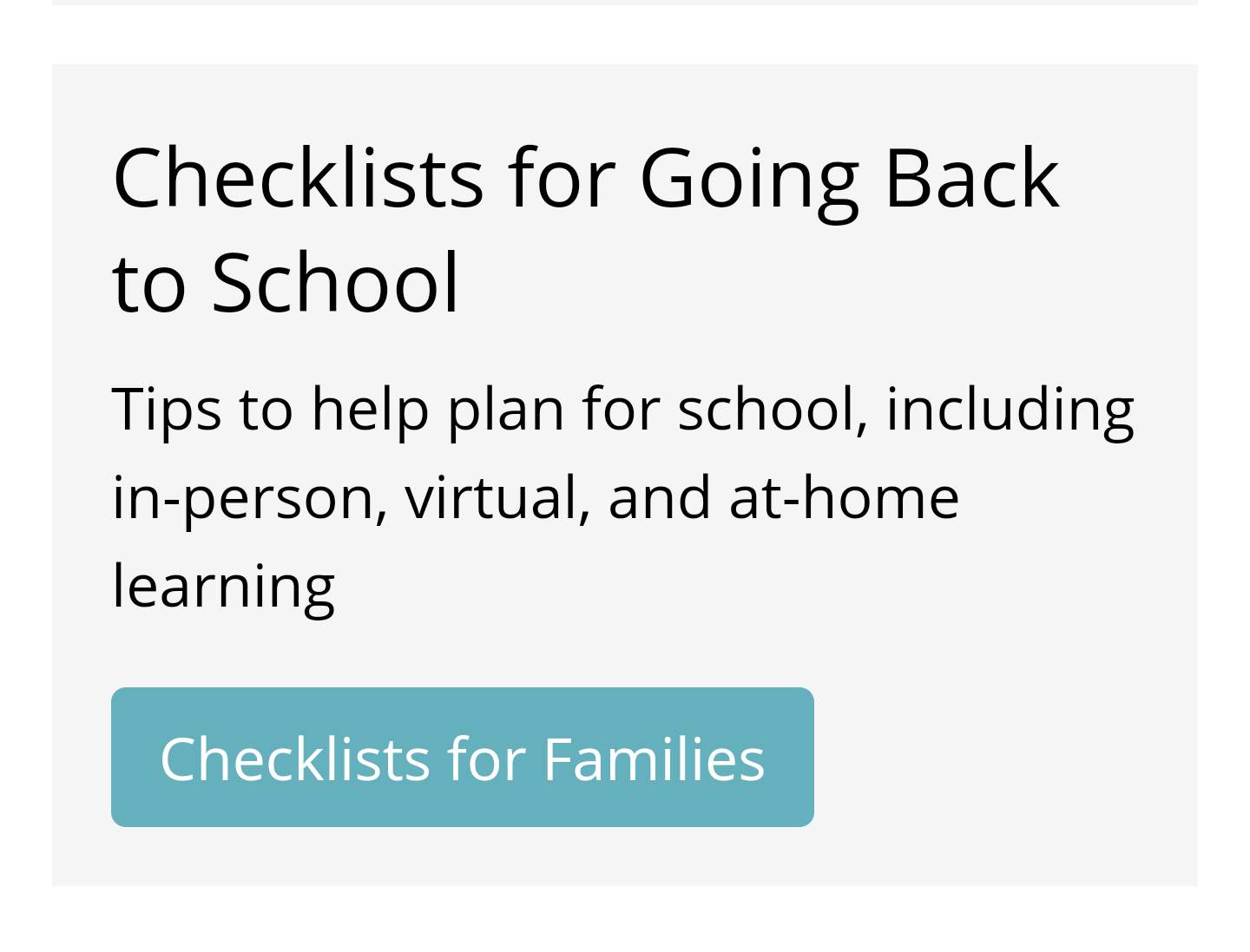 Checklists for Going Back to School

Tips to help plan for school, including in-person, virtual, and at-home learning

Checklists for Families